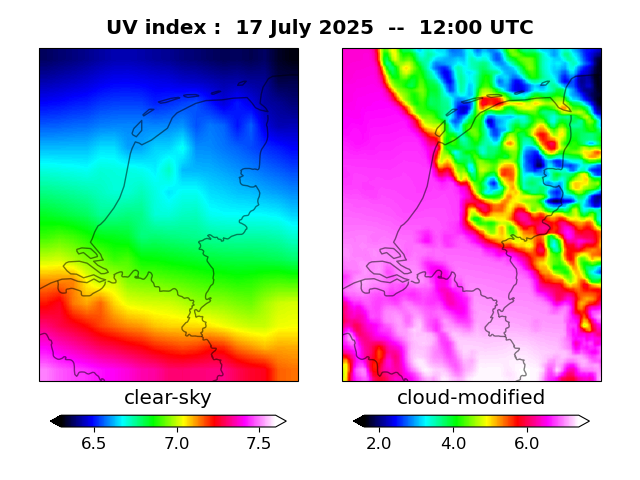 UV index : 17 July 2025 -- 12:00 UTC

clear-sky

6.5 7.0 7.5

cloud-modified

2.0 4.0 6.0